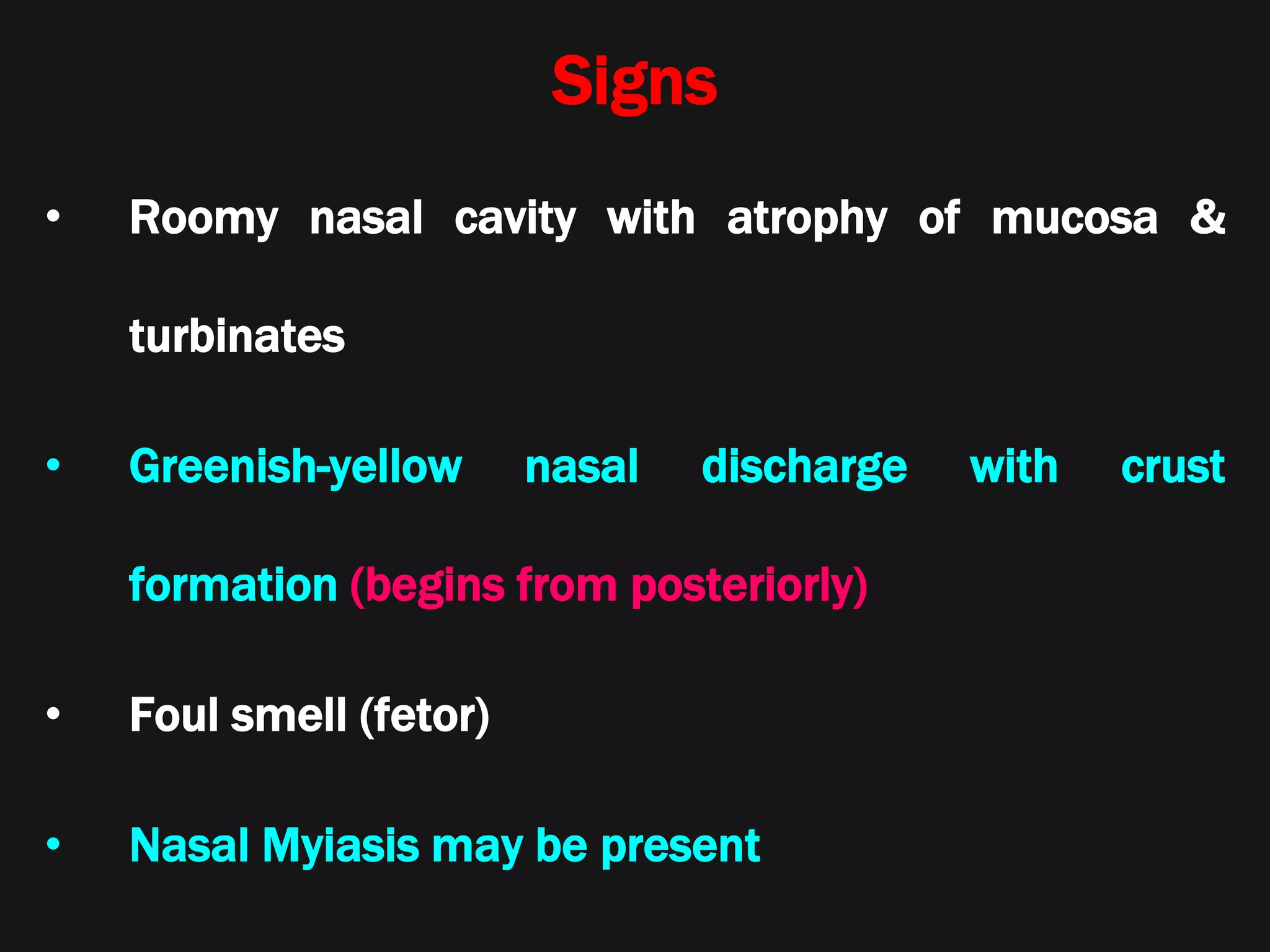 Signs

• Roomy nasal cavity with atrophy of mucosa & turbinates

• Greenish-yellow nasal discharge with crust formation (begins from posteriorly)

• Foul smell (fetor)

• Nasal Myiasis may be present